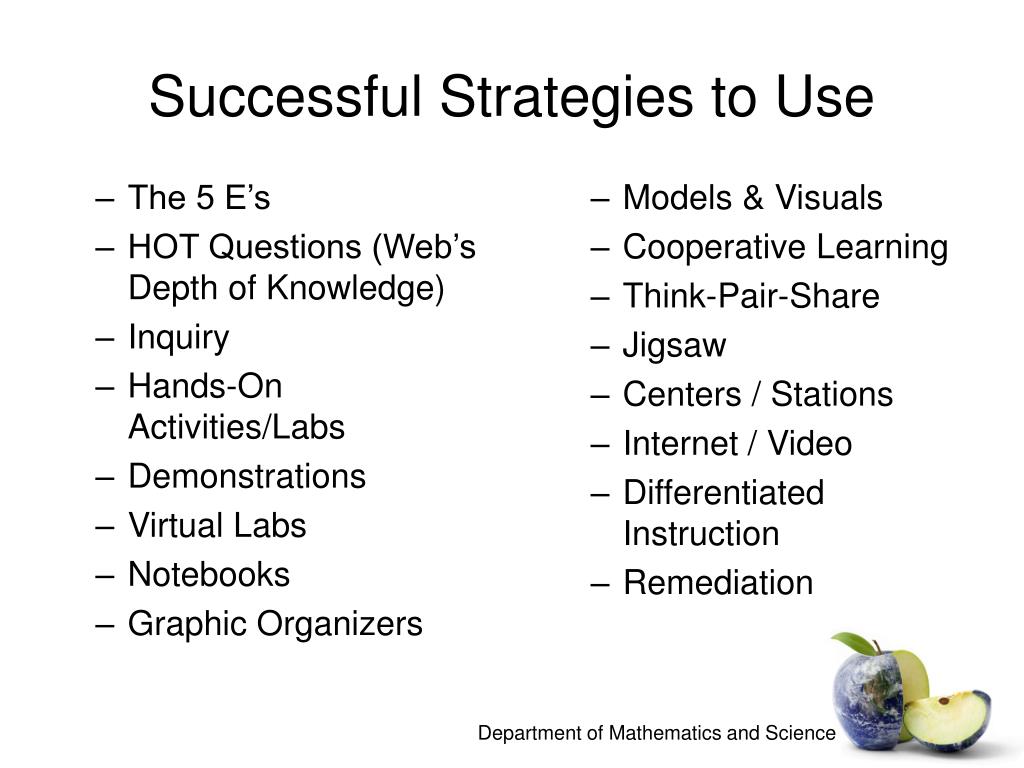 Successful Strategies to Use

– The 5 E’s
– HOT Questions (Web’s Depth of Knowledge)
– Inquiry
– Hands-On Activities/Labs
– Demonstrations
– Virtual Labs
– Notebooks
– Graphic Organizers

– Models & Visuals
– Cooperative Learning
– Think-Pair-Share
– Jigsaw
– Centers / Stations
– Internet / Video
– Differentiated Instruction
– Remediation

Department of Mathematics and Science